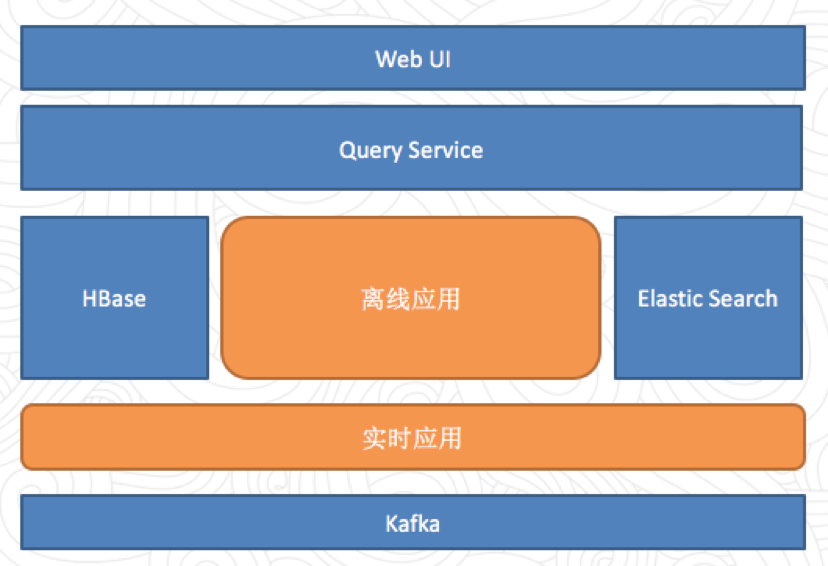 Web UI

Query Service

HBase

离线应用

Elastic Search

实时应用

Kafka